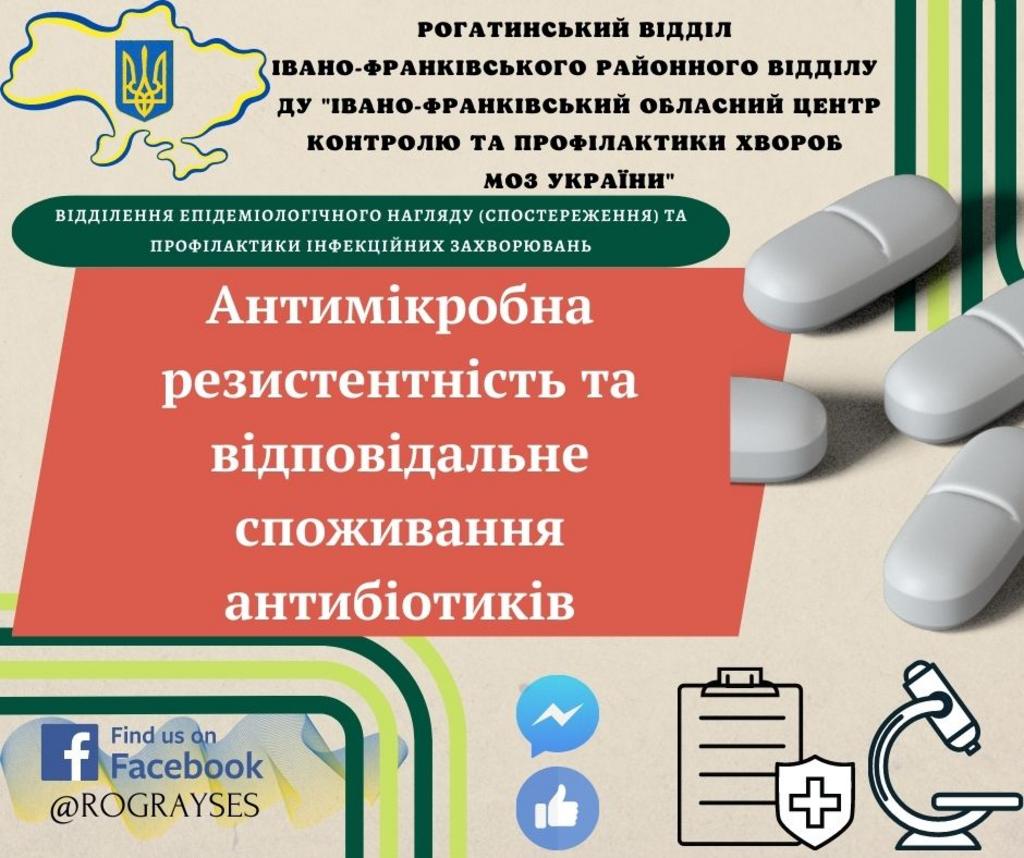 РОГАТИНСЬКИЙ ВІДДІЛ
ІВАНО-ФРАНКІВСЬКОГО РАЙОННОГО ВІДДІЛУ
ДУ "ІВАНО-ФРАНКІВСЬКИЙ ОБЛАСНИЙ ЦЕНТР КОНТРОЛЮ ТА ПРОФІЛАКТИКИ ХВОРОБ МОЗ УКРАЇНИ"

ВІДДІЛЕННЯ ЕПІДЕМІОЛОГІЧНОГО НАГЛЯДУ (СПОСТЕРЕЖЕННЯ) ТА ПРОФІЛАКТИКИ ІНФЕКЦІЙНИХ ЗАХВОРЮВАНЬ

Антимікробна резистентність та відповідальне споживання антибіотиків

Find us on
Facebook
@ROGRAYSES